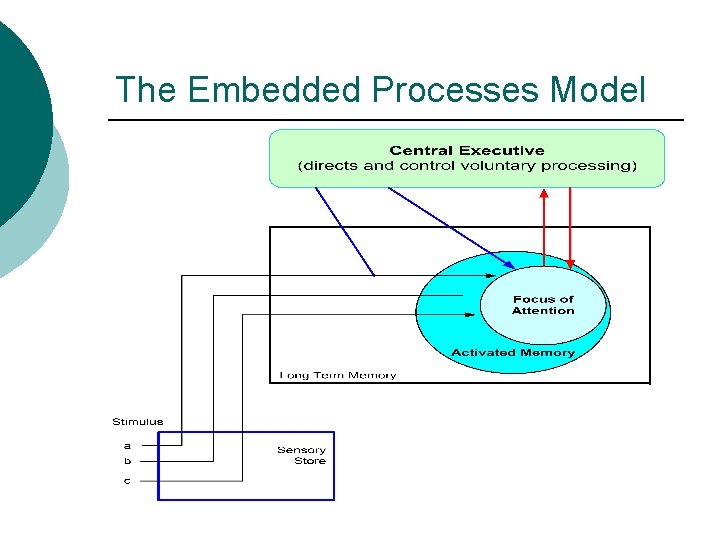 The Embedded Processes Model

Central Executive
(directs and control voluntary processing)

Focus of Attention

Activated Memory

Long Term Memory

Stimulus
a
b
c

Sensory Store